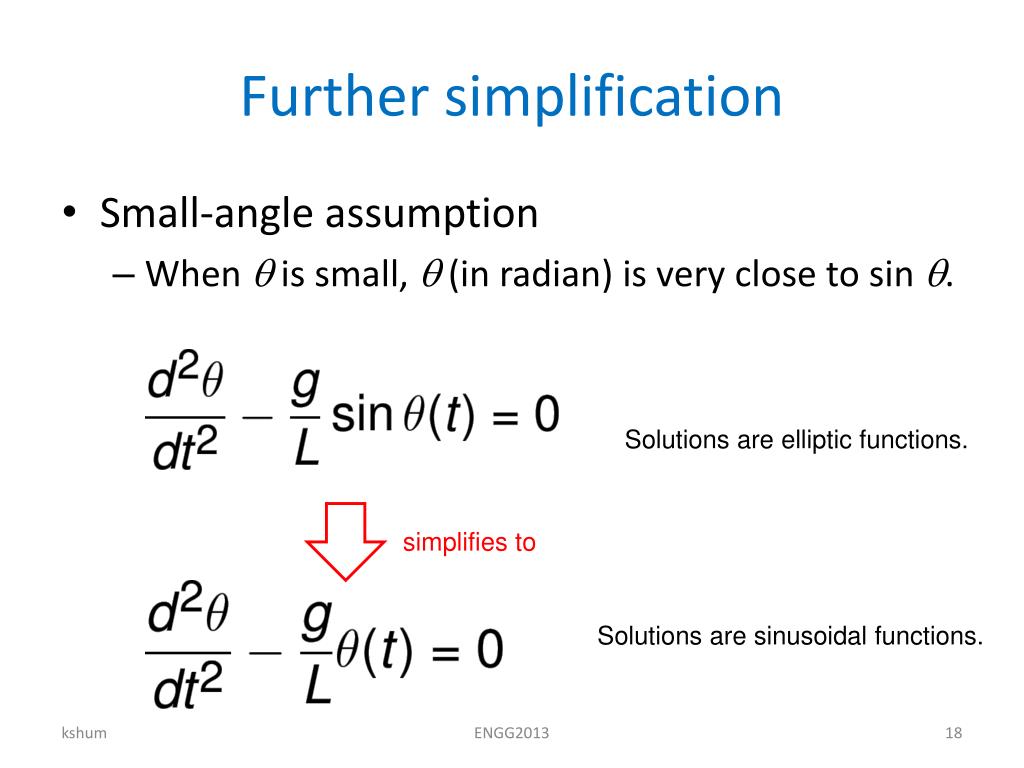 Further simplification

• Small-angle assumption
 – When $\theta$ is small, $\theta$ (in radian) is very close to sin $\theta$.

$\frac{d^2\theta}{dt^2} - \frac{g}{L}\sin\theta(t) = 0$

Solutions are elliptic functions.

simplifies to

$\frac{d^2\theta}{dt^2} - \frac{g}{L}\theta(t) = 0$

Solutions are sinusoidal functions.

kshum

ENGG2013

18